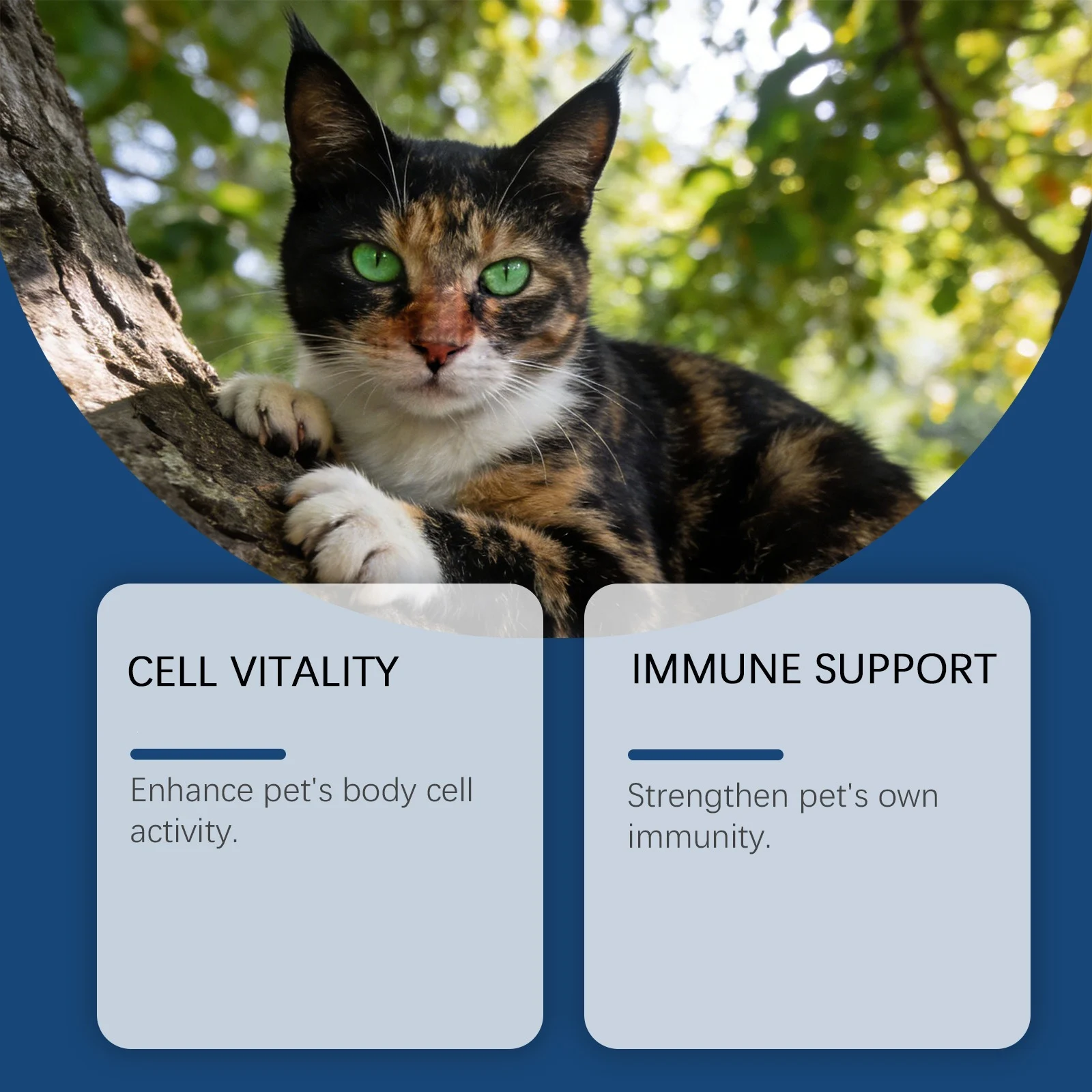 CELL VITALITY

Enhance pet's body cell activity.

IMMUNE SUPPORT

Strengthen pet's own immunity.